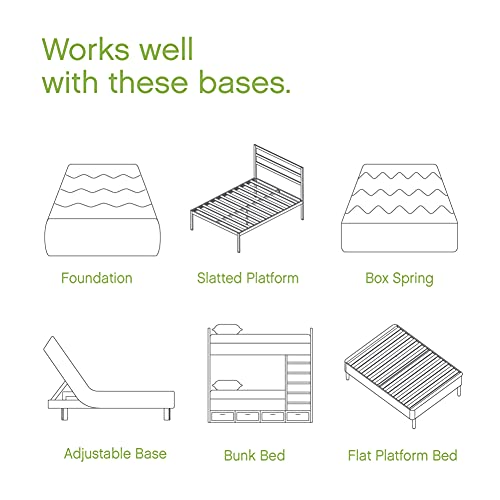 Works well with these bases.

Foundation

Slatted Platform

Box Spring

Adjustable Base

Bunk Bed

Flat Platform Bed